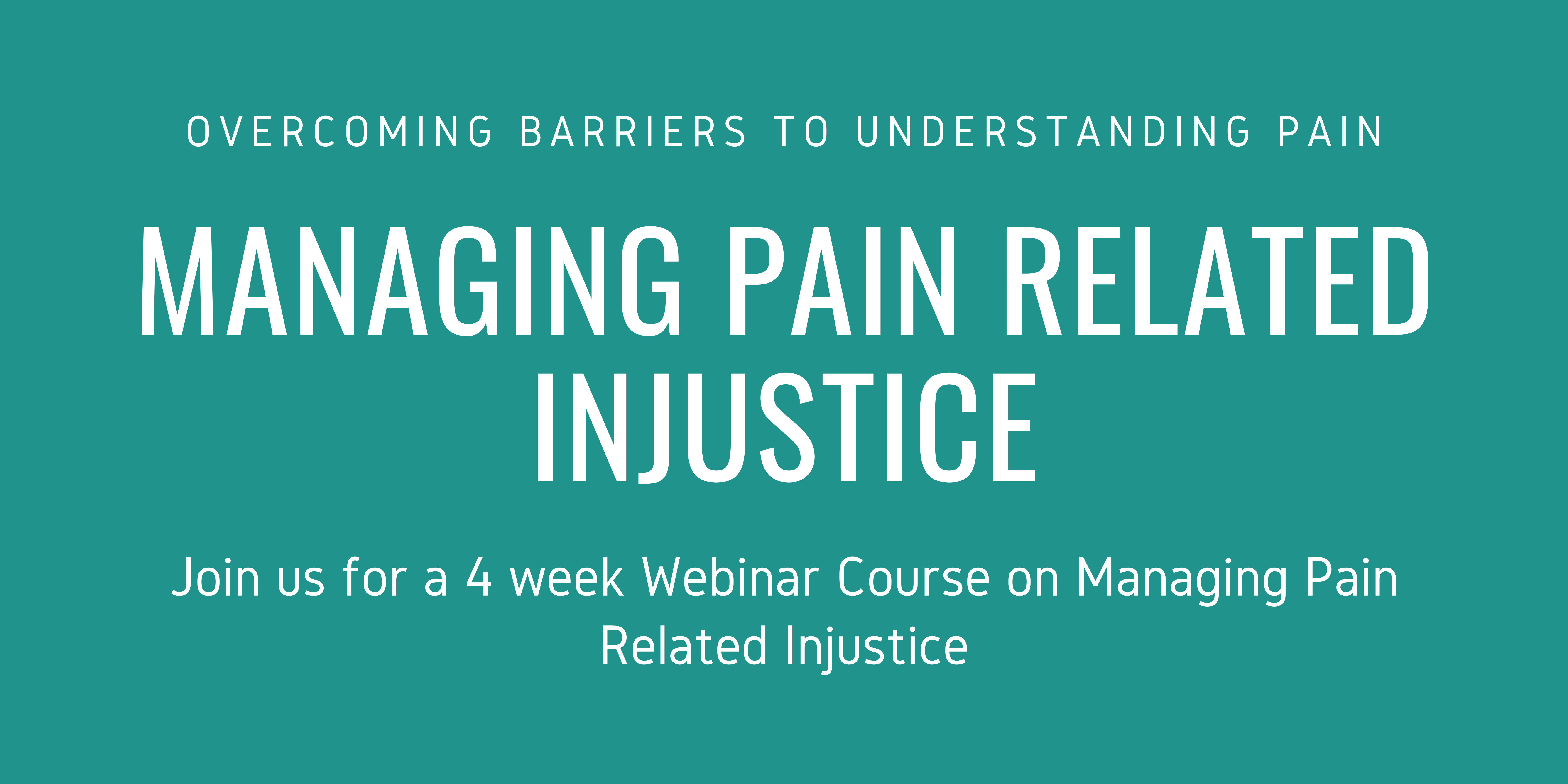 OVERCOMING BARRIERS TO UNDERSTANDING PAIN

MANAGING PAIN RELATED INJUSTICE

Join us for a 4 week Webinar Course on Managing Pain Related Injustice